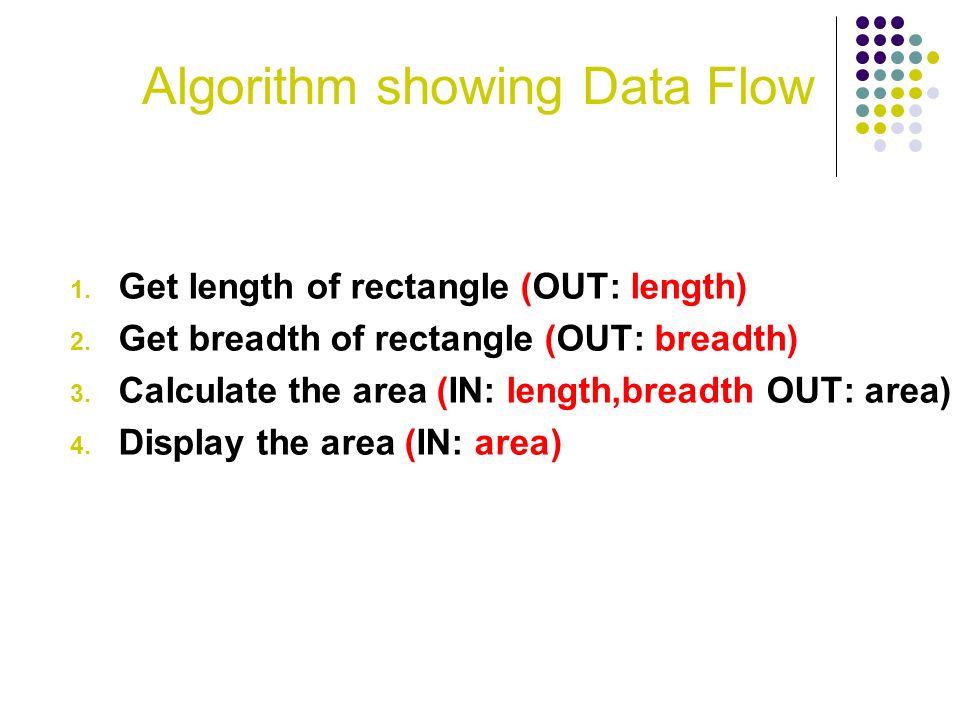 Algorithm showing Data Flow

1. Get length of rectangle (OUT: length)
2. Get breadth of rectangle (OUT: breadth)
3. Calculate the area (IN: length,breadth OUT: area)
4. Display the area (IN: area)